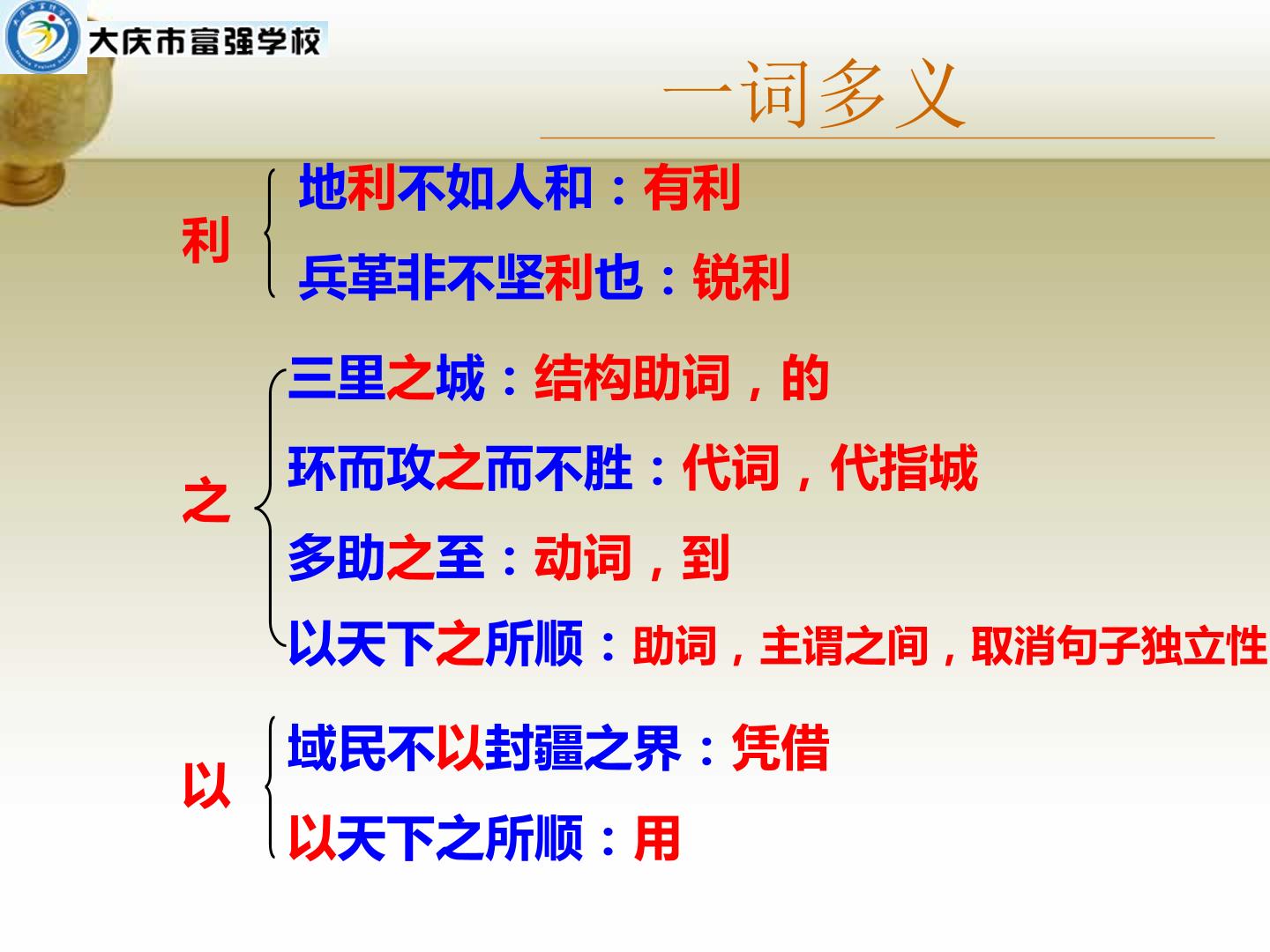 大庆市富强学校

一词多义

利

地利不如人和：有利

兵革非不坚利也：锐利

之

三里之城：结构助词，的

环而攻之而不胜：代词，代指城

多助之至：动词，到

以天下之所顺：助词，主谓之间，取消句子独立性

以

域民不以封疆之界：凭借

以天下之所顺：用